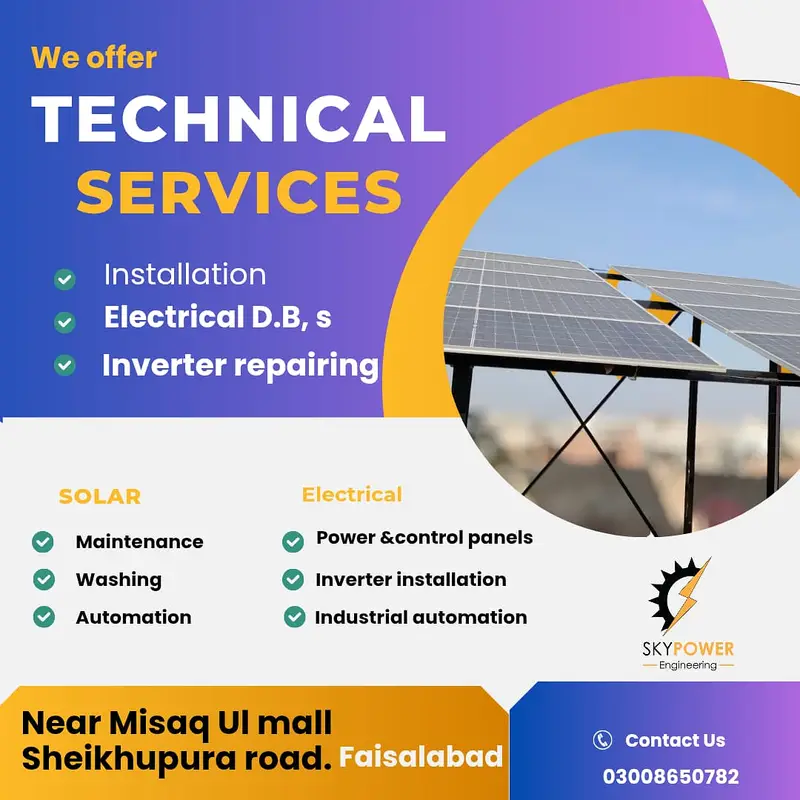 We offer
TECHNICAL
SERVICES

Installation
Electrical D.B, s
Inverter repairing

SOLAR
Maintenance
Washing
Automation

Electrical
Power &control panels
Inverter installation
Industrial automation

SKYPOWER
Engineering

Near Misaq Ul mall
Sheikhupura road. Faisalabad

Contact Us
03008650782